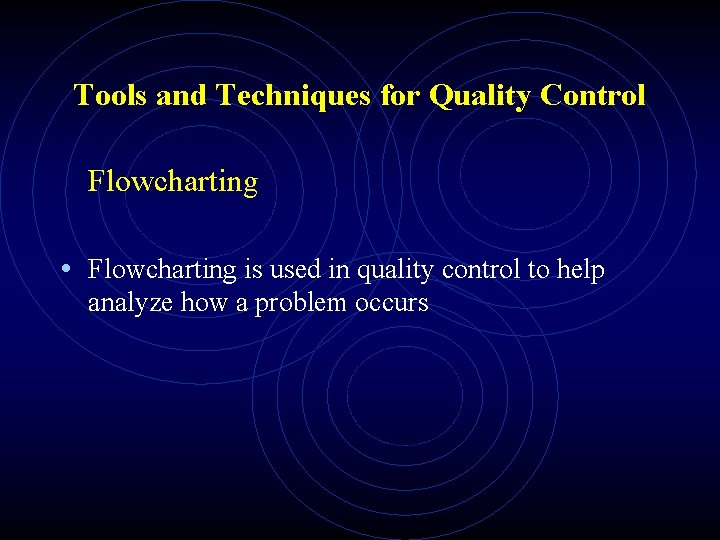 Tools and Techniques for Quality Control

Flowcharting

• Flowcharting is used in quality control to help analyze how a problem occurs